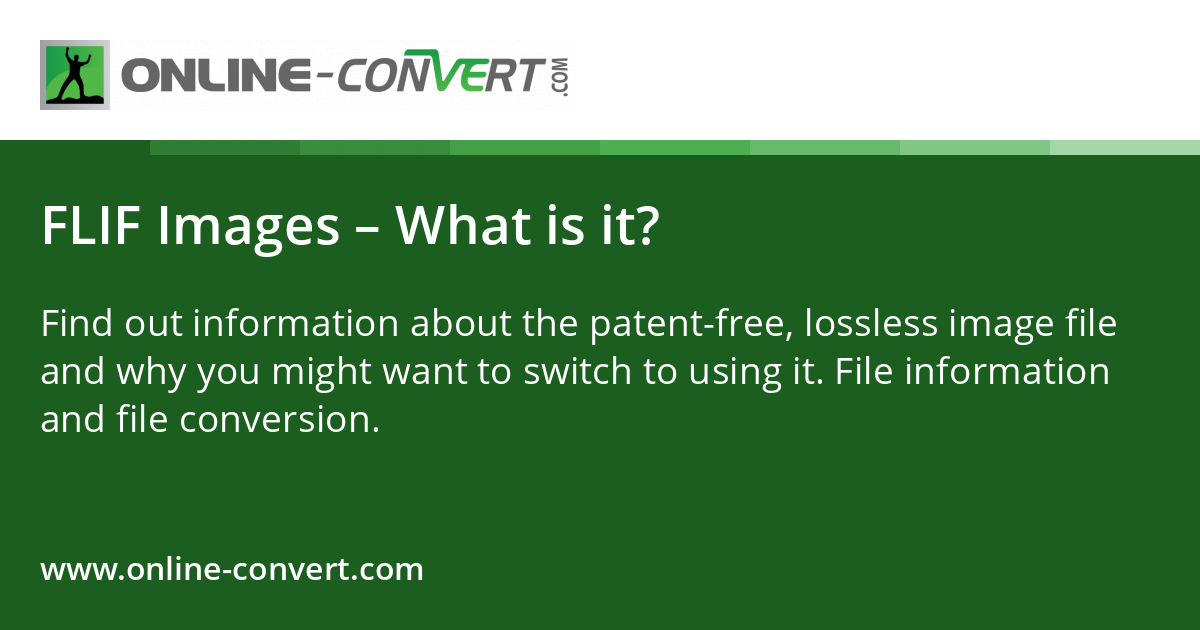 ONLINE-CONVERT.COM

FLIF Images – What is it?

Find out information about the patent-free, lossless image file and why you might want to switch to using it. File information and file conversion.

www.online-convert.com